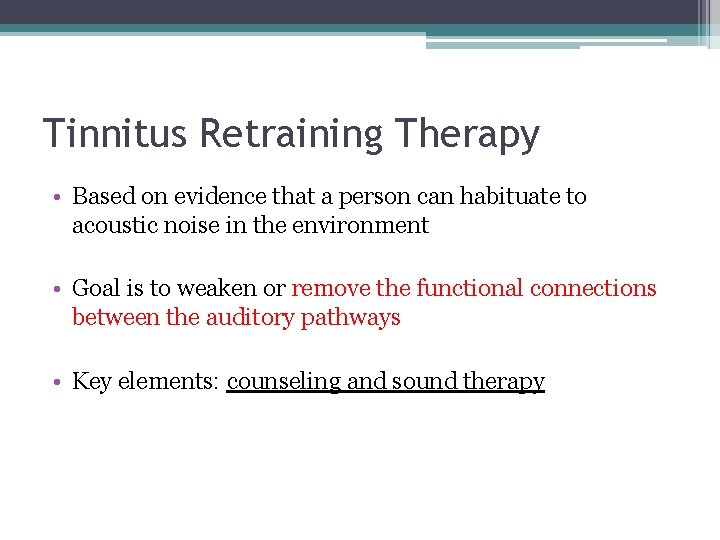 Tinnitus Retraining Therapy

• Based on evidence that a person can habituate to acoustic noise in the environment

• Goal is to weaken or remove the functional connections between the auditory pathways

• Key elements: counseling and sound therapy